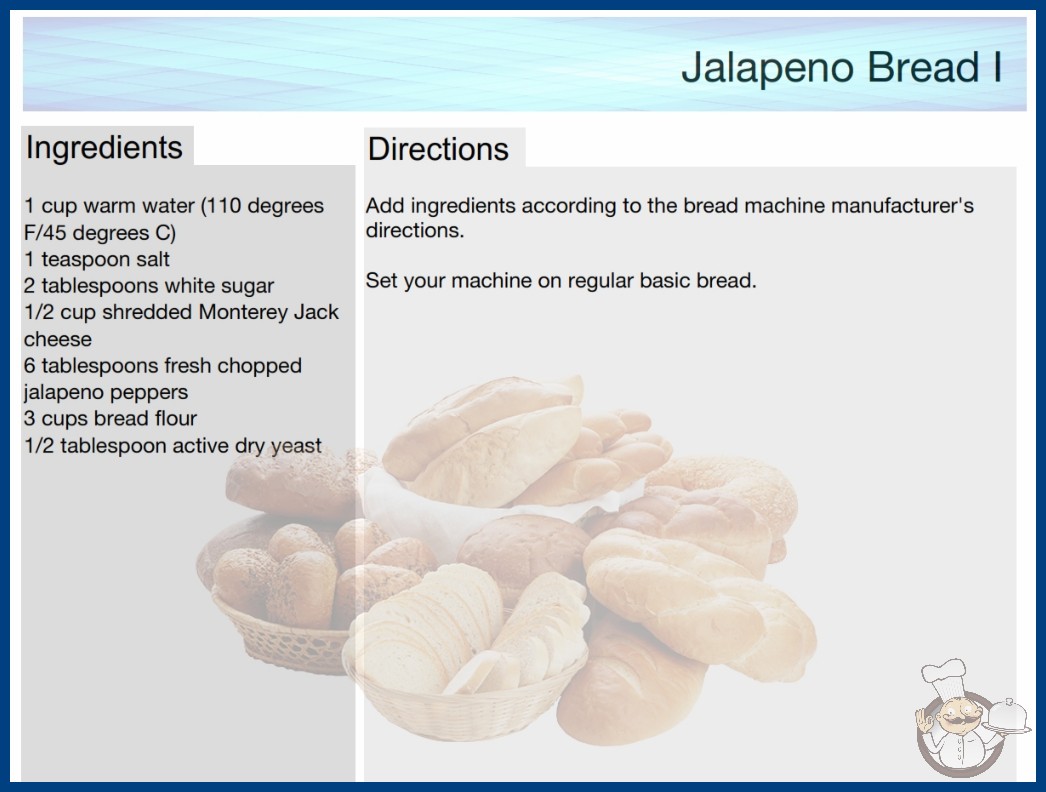 Jalapeno Bread I

Ingredients

1 cup warm water (110 degrees F/45 degrees C)
1 teaspoon salt
2 tablespoons white sugar
1/2 cup shredded Monterey Jack cheese
6 tablespoons fresh chopped jalapeno peppers
3 cups bread flour
1/2 tablespoon active dry yeast

Directions

Add ingredients according to the bread machine manufacturer's directions.

Set your machine on regular basic bread.